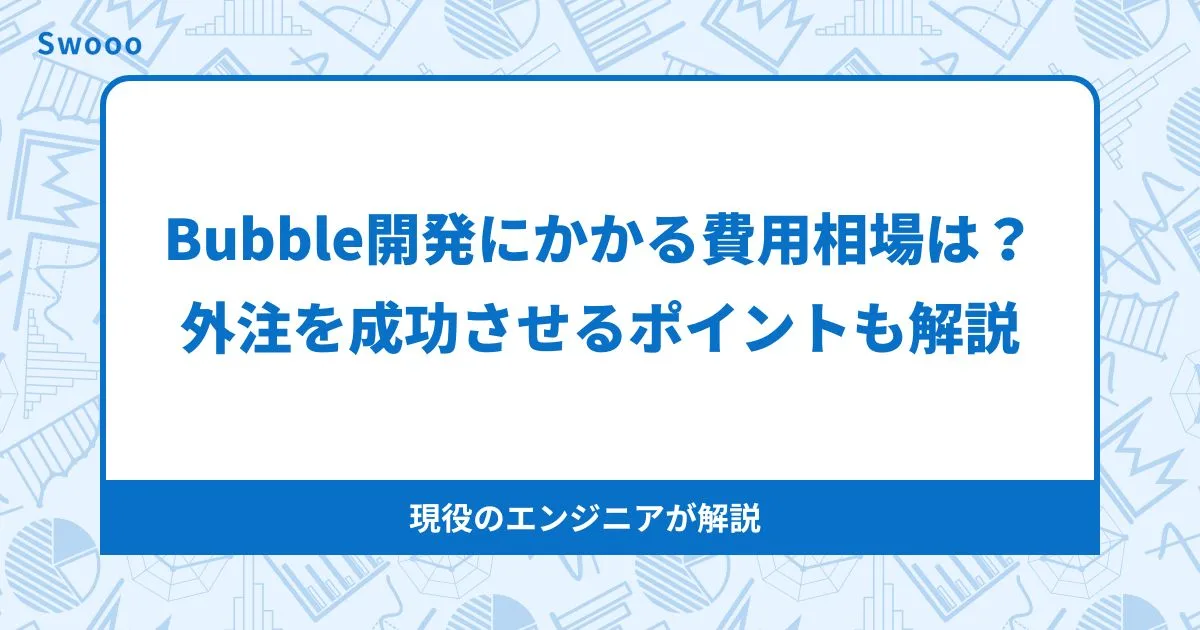 Swooo

Bubble開発にかかる費用相場は？
外注を成功させるポイントも解説

現役のエンジニアが解説